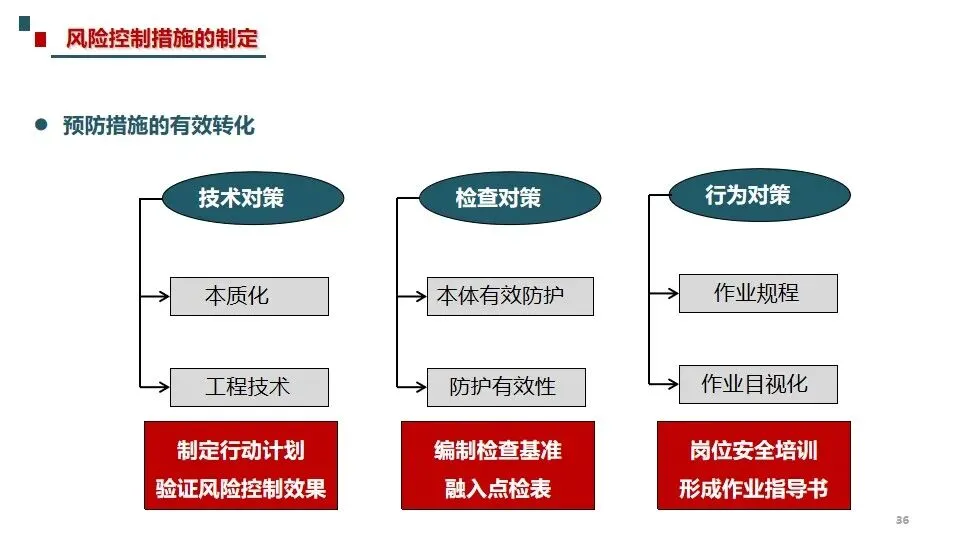 风险控制措施的制定

预防措施的有效转化

技术对策

本质化

工程技术

制定行动计划
验证风险控制效果

检查对策

本体有效防护

防护有效性

编制检查基准
融入点检表

行为对策

作业规程

作业目视化

岗位安全培训
形成作业指导书

36